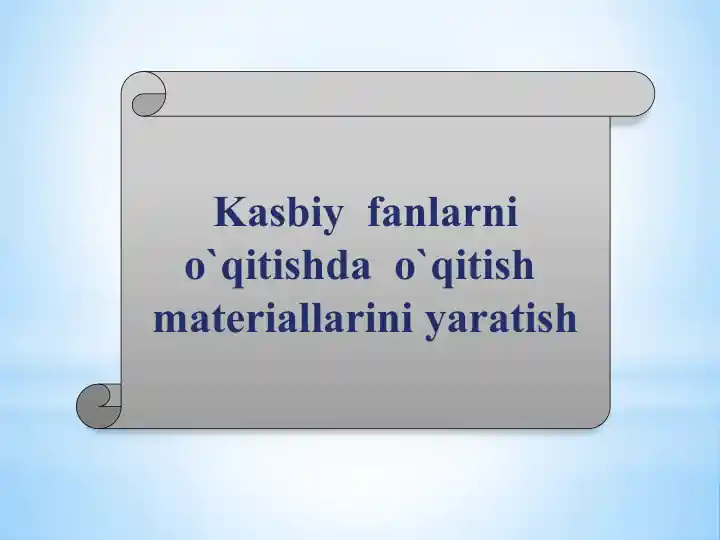 Kasbiy fanlarni o`qitishda o`qitish materiallarini yaratish